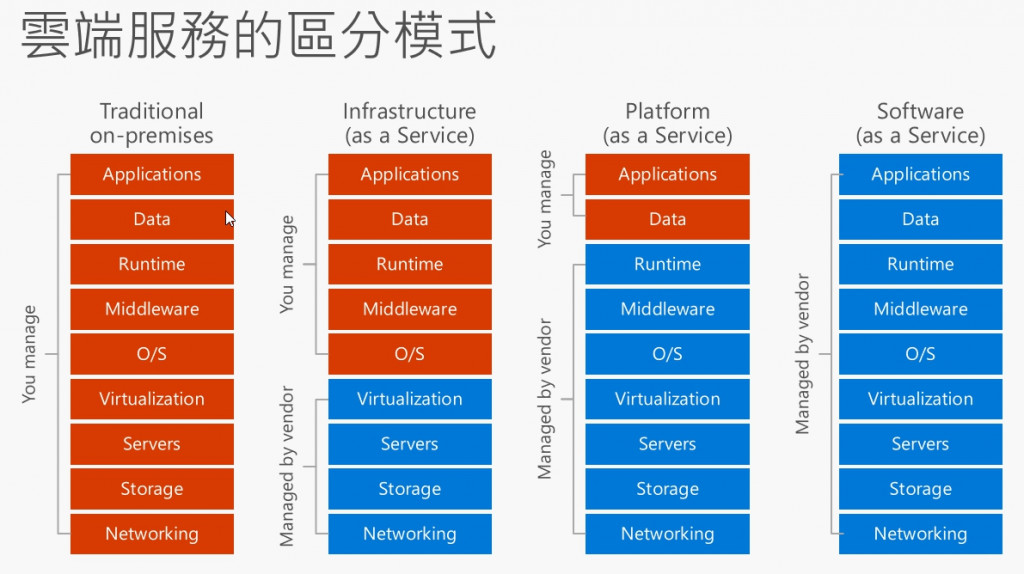 雲端服務的區分模式

Traditional on-premises

You manage

Applications

Data

Runtime

Middleware

O/S

Virtualization

Servers

Storage

Networking

Infrastructure (as a Service)

You manage

Applications

Data

Runtime

Middleware

O/S

Managed by vendor

Virtualization

Servers

Storage

Networking

Platform (as a Service)

You manage

Applications

Data

Managed by vendor

Runtime

Middleware

O/S

Virtualization

Servers

Storage

Networking

Software (as a Service)

Managed by vendor

Applications

Data

Runtime

Middleware

O/S

Virtualization

Servers

Storage

Networking